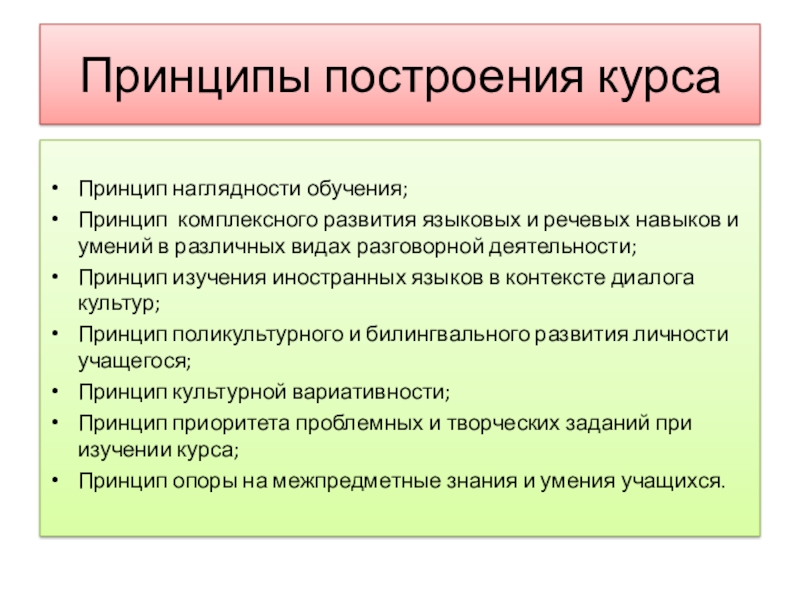 Принципы построения курса

• Принцип наглядности обучения;
• Принцип комплексного развития языковых и речевых навыков и умений в различных видах разговорной деятельности;
• Принцип изучения иностранных языков в контексте диалога культур;
• Принцип поликультурного и билингвального развития личности учащегося;
• Принцип культурной вариативности;
• Принцип приоритета проблемных и творческих заданий при изучении курса;
• Принцип опоры на межпредметные знания и умения учащихся.